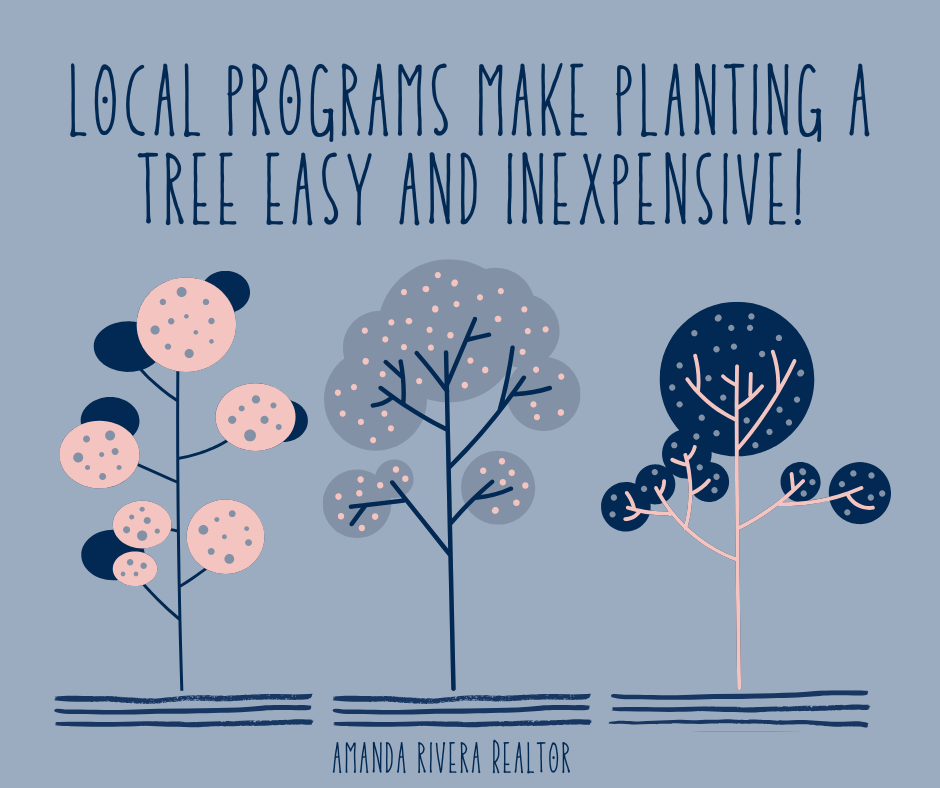 LOCAL PROGRAMS MAKE PLANTING A TREE EASY AND INEXPENSIVE!

AMANDA RIVERA REALTOR